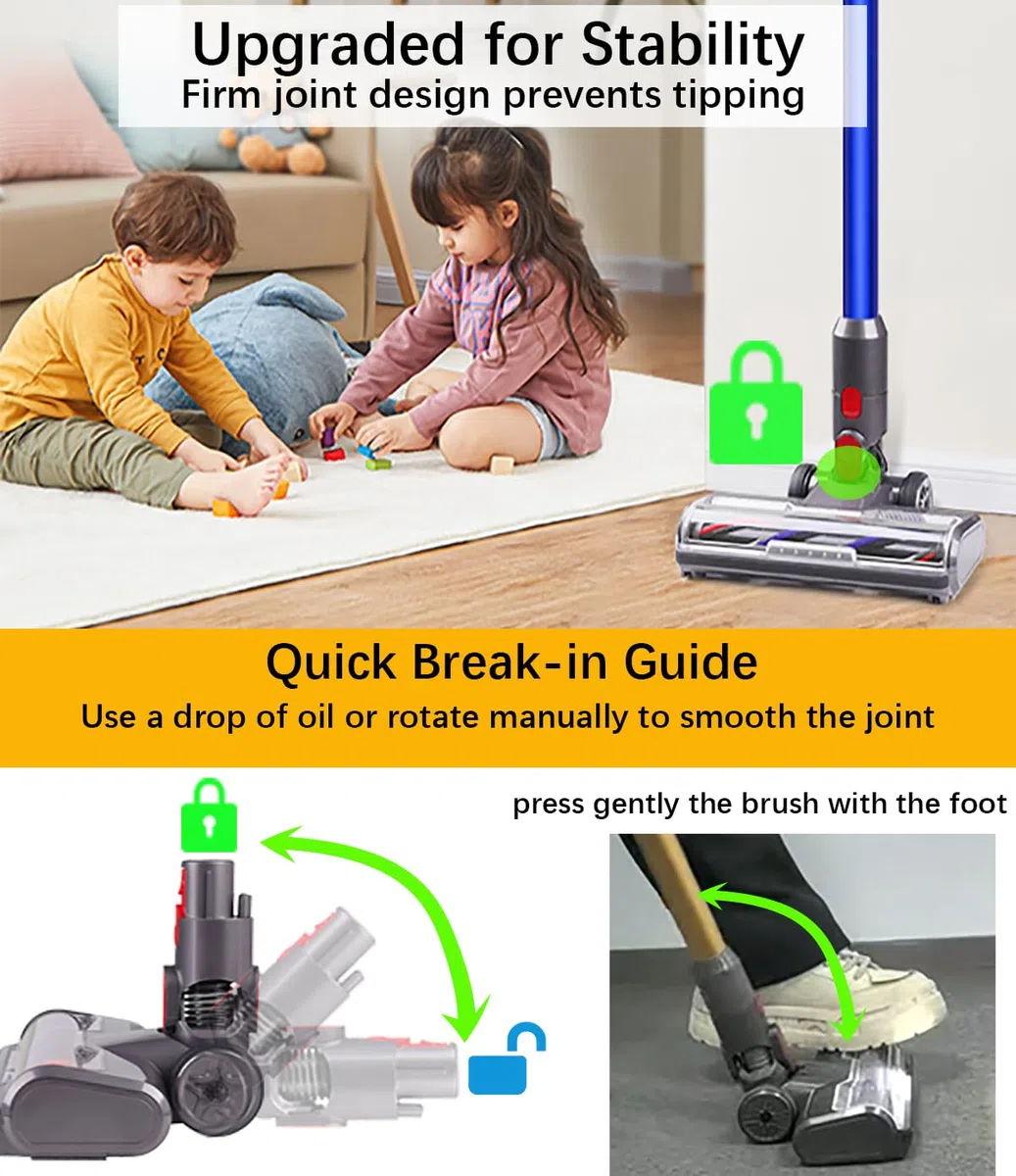 Upgraded for Stability
Firm joint design prevents tipping

Quick Break-in Guide
Use a drop of oil or rotate manually to smooth the joint

press gently the brush with the foot